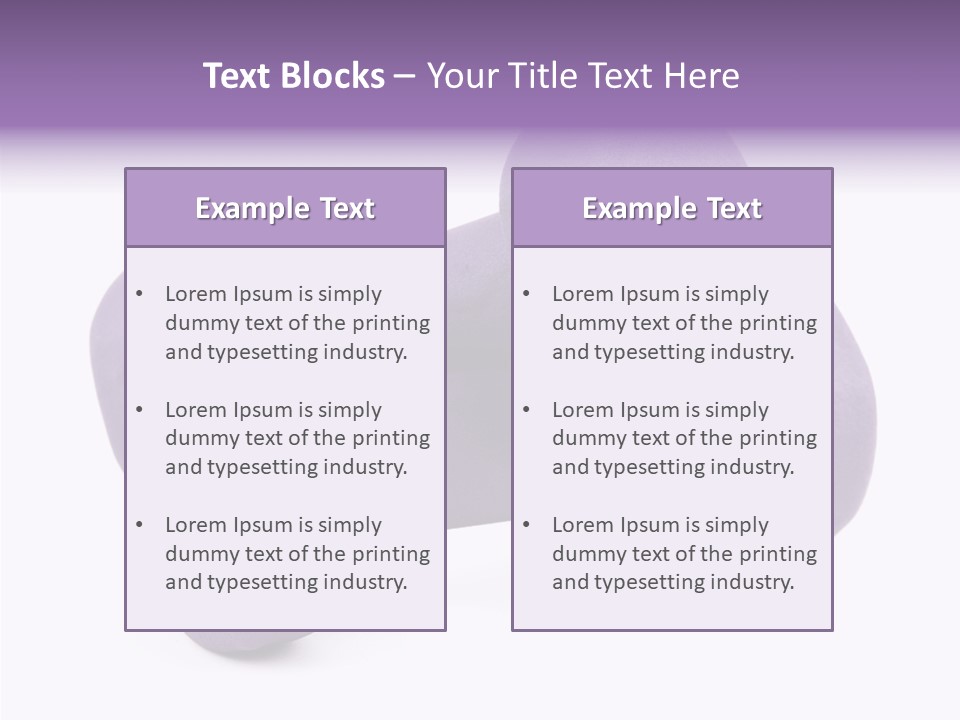 Text Blocks – Your Title Text Here

Example Text

• Lorem Ipsum is simply dummy text of the printing and typesetting industry.

• Lorem Ipsum is simply dummy text of the printing and typesetting industry.

• Lorem Ipsum is simply dummy text of the printing and typesetting industry.

Example Text

• Lorem Ipsum is simply dummy text of the printing and typesetting industry.

• Lorem Ipsum is simply dummy text of the printing and typesetting industry.

• Lorem Ipsum is simply dummy text of the printing and typesetting industry.